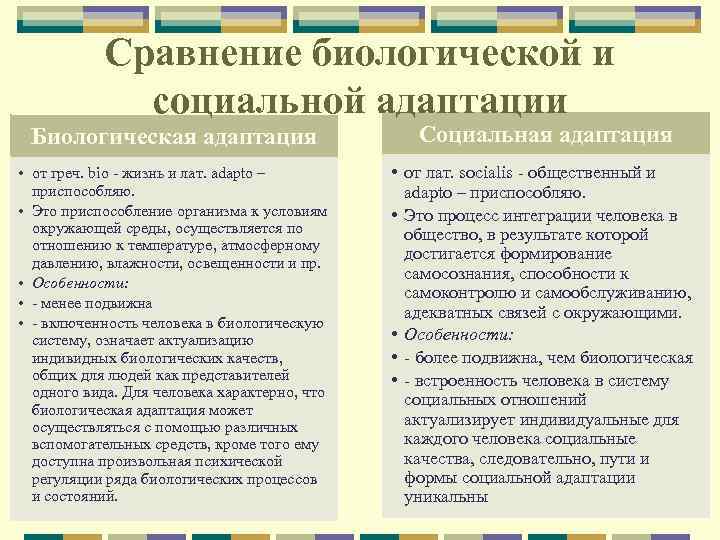 Сравнение биологической и социальной адаптации

Биологическая адаптация

• от греч. bio - жизнь и лат. adapto – приспособляю.
• Это приспособление организма к условиям окружающей среды, осуществляется по отношению к температуре, атмосферному давлению, влажности, освещенности и пр.
• Особенности:
• - менее подвижна
• - включенность человека в биологическую систему, означает актуализацию индивидных биологических качеств, общих для людей как представителей одного вида. Для человека характерно, что биологическая адаптация может осуществляться с помощью различных вспомогательных средств, кроме того ему доступна произвольная психической регуляции ряда биологических процессов и состояний.

Социальная адаптация

• от лат. socialis - общественный и adapto – приспособляю.
• Это процесс интеграции человека в общество, в результате которой достигается формирование самосознания, способности к самоконтролю и самообслуживанию, адекватных связей с окружающими.
• Особенности:
• - более подвижна, чем биологическая
• - встроенность человека в систему социальных отношений актуализирует индивидуальные для каждого человека социальные качества, следовательно, пути и формы социальной адаптации уникальны